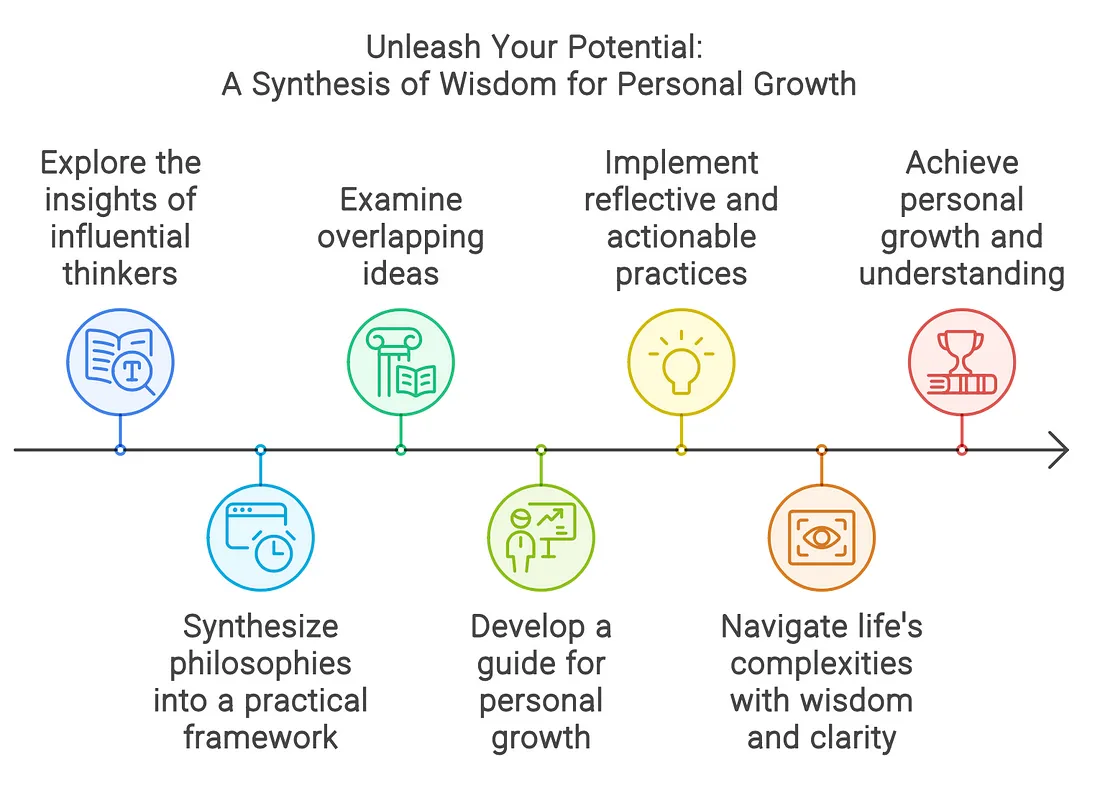 Unleash Your Potential:
A Synthesis of Wisdom for Personal Growth

Explore the insights of influential thinkers

Synthesize philosophies into a practical framework

Examine overlapping ideas

Develop a guide for personal growth

Implement reflective and actionable practices

Navigate life's complexities with wisdom and clarity

Achieve personal growth and understanding